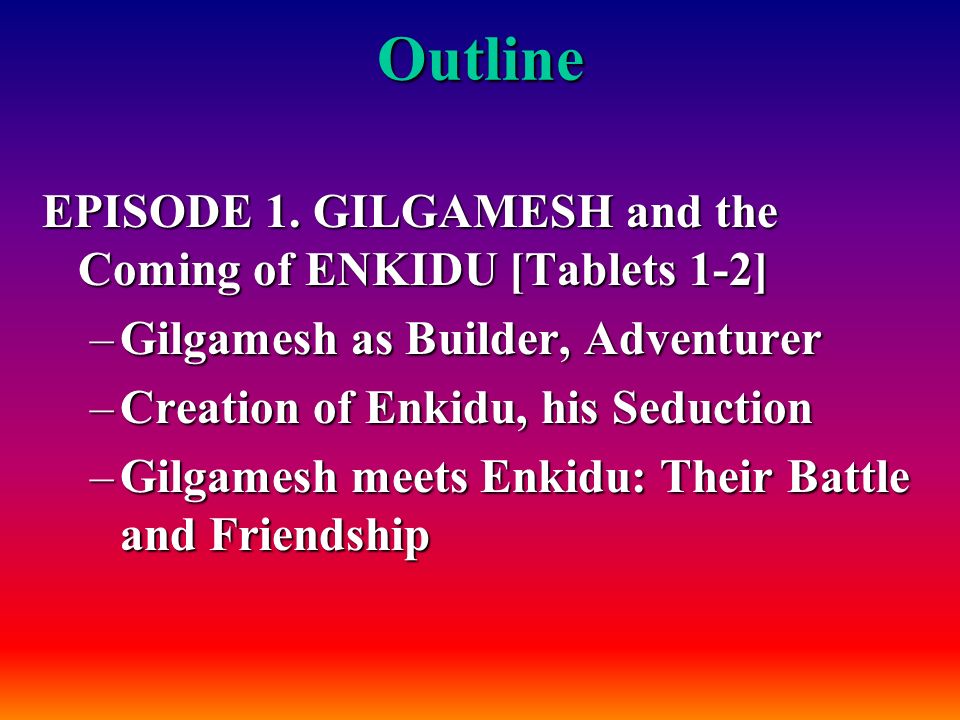 Outline

EPISODE 1. GILGAMESH and the Coming of ENKIDU [Tablets 1-2]

– Gilgamesh as Builder, Adventurer

– Creation of Enkidu, his Seduction

– Gilgamesh meets Enkidu: Their Battle and Friendship